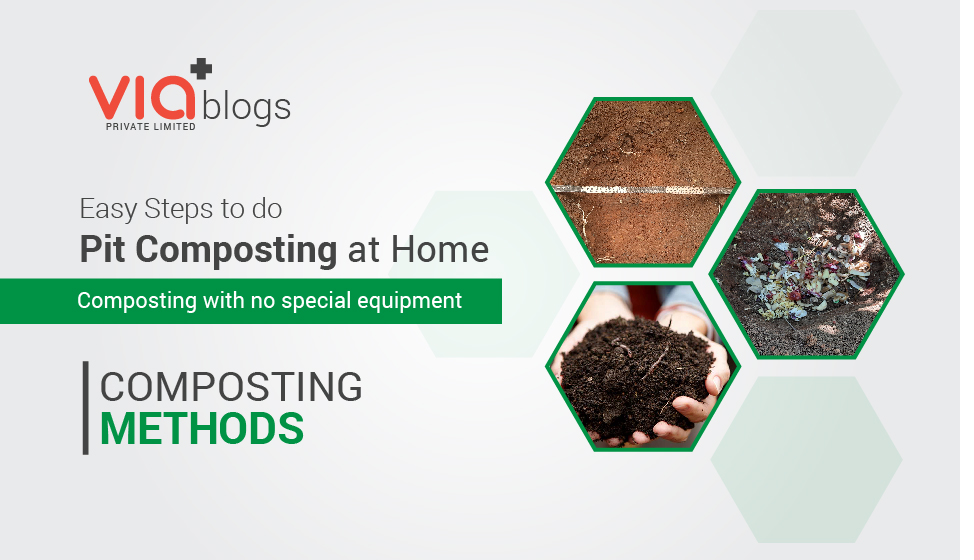 VIA blogs
PRIVATE LIMITED

Easy Steps to do
Pit Composting at Home

Composting with no special equipment

COMPOSTING
METHODS